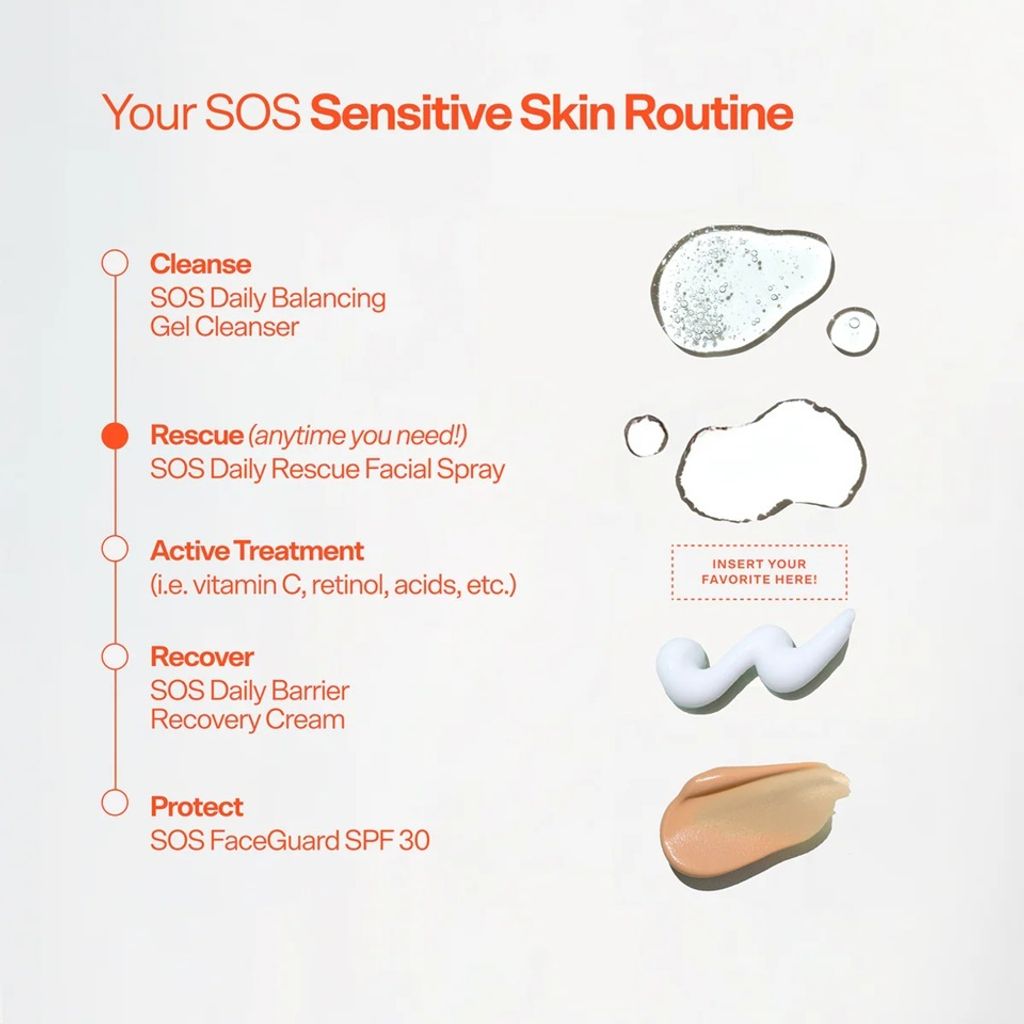 Your SOS Sensitive Skin Routine

Cleanse
SOS Daily Balancing Gel Cleanser

Rescue (anytime you need!)
SOS Daily Rescue Facial Spray

Active Treatment
(i.e. vitamin C, retinol, acids, etc.)

INSERT YOUR FAVORITE HERE!

Recover
SOS Daily Barrier Recovery Cream

Protect
SOS FaceGuard SPF 30